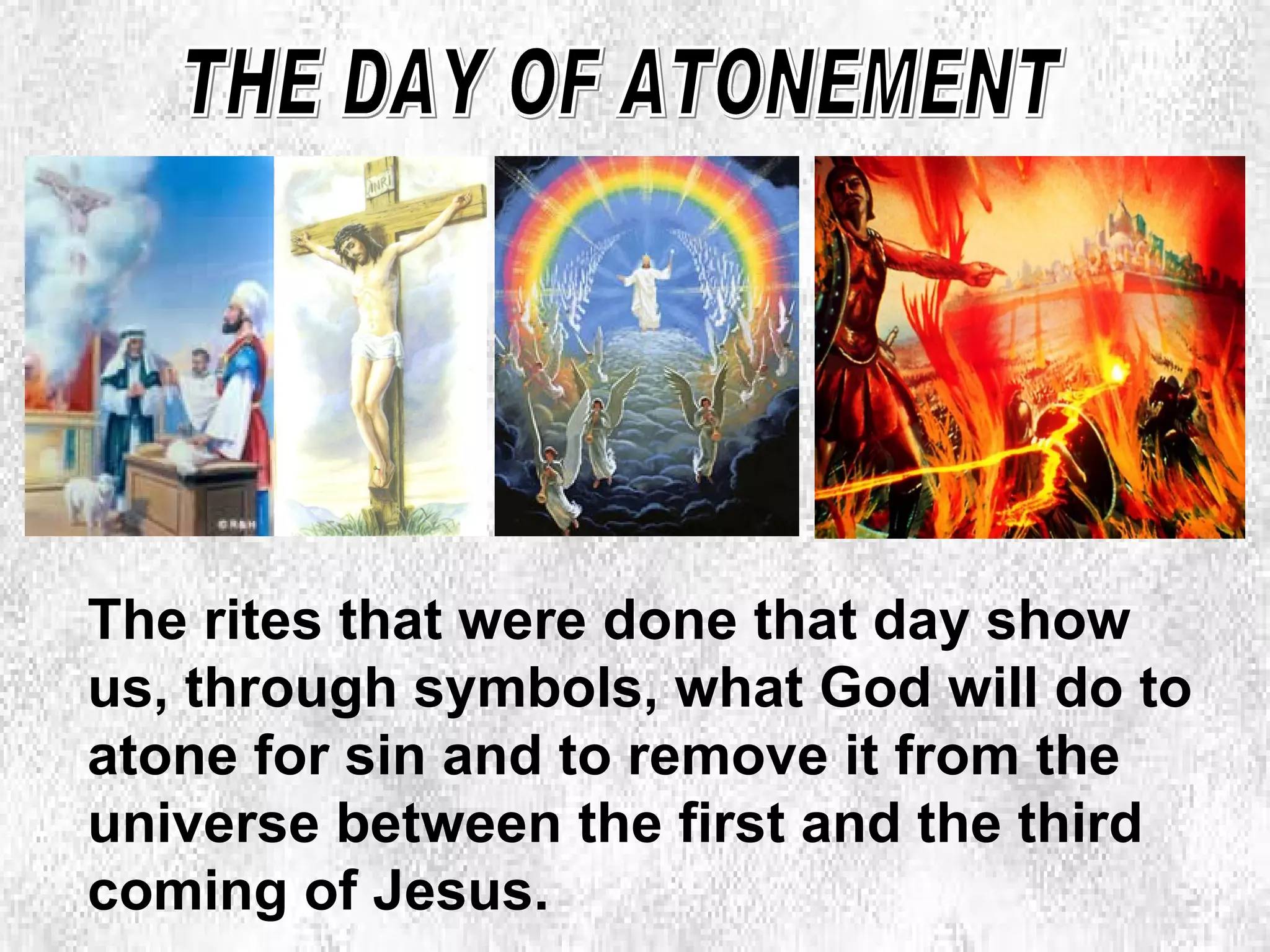 THE DAY OF ATONEMENT

INRI

©R&H

The rites that were done that day show us, through symbols, what God will do to atone for sin and to remove it from the universe between the first and the third coming of Jesus.